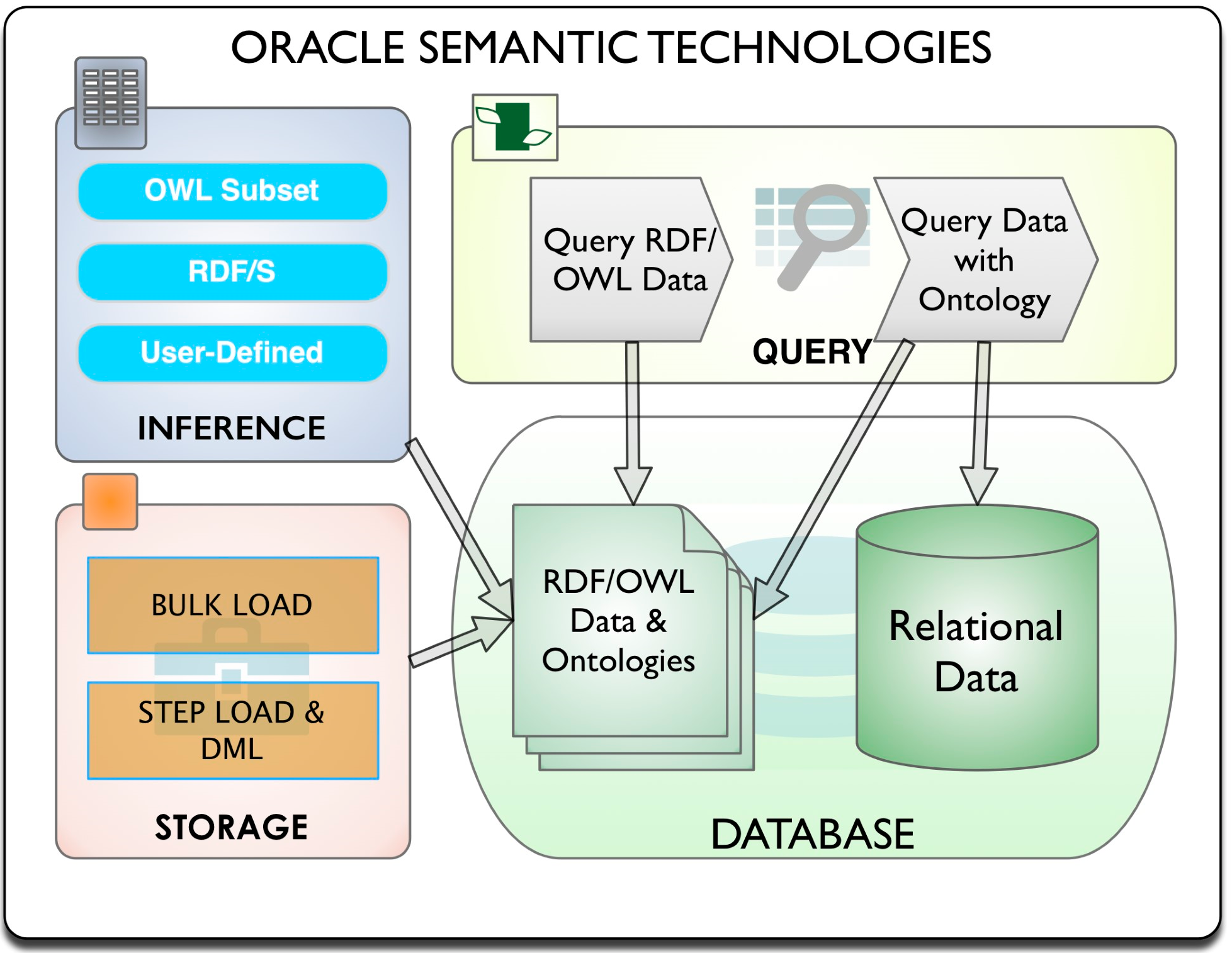 ORACLE SEMANTIC TECHNOLOGIES

OWL Subset

RDF/S

User-Defined

INFERENCE

Query RDF/ OWL Data

Query Data with Ontology

QUERY

BULK LOAD

STEP LOAD & DML

STORAGE

RDF/OWL Data & Ontologies

Relational Data

DATABASE